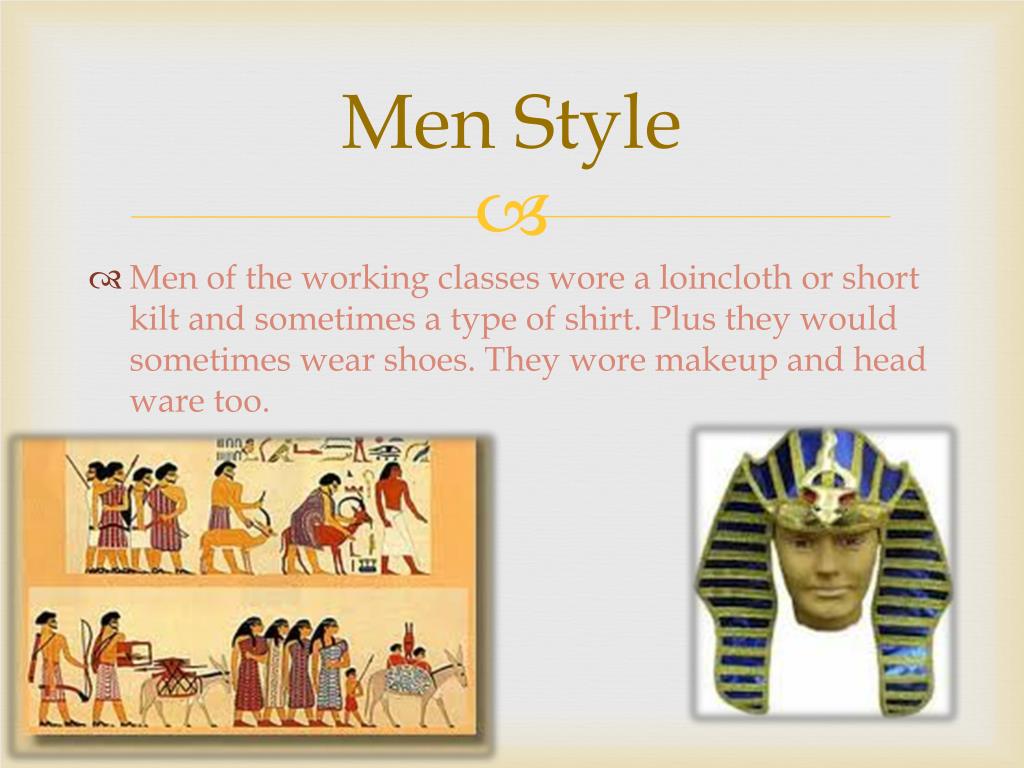 Men Style

Men of the working classes wore a loincloth or short kilt and sometimes a type of shirt. Plus they would sometimes wear shoes. They wore makeup and head ware too.